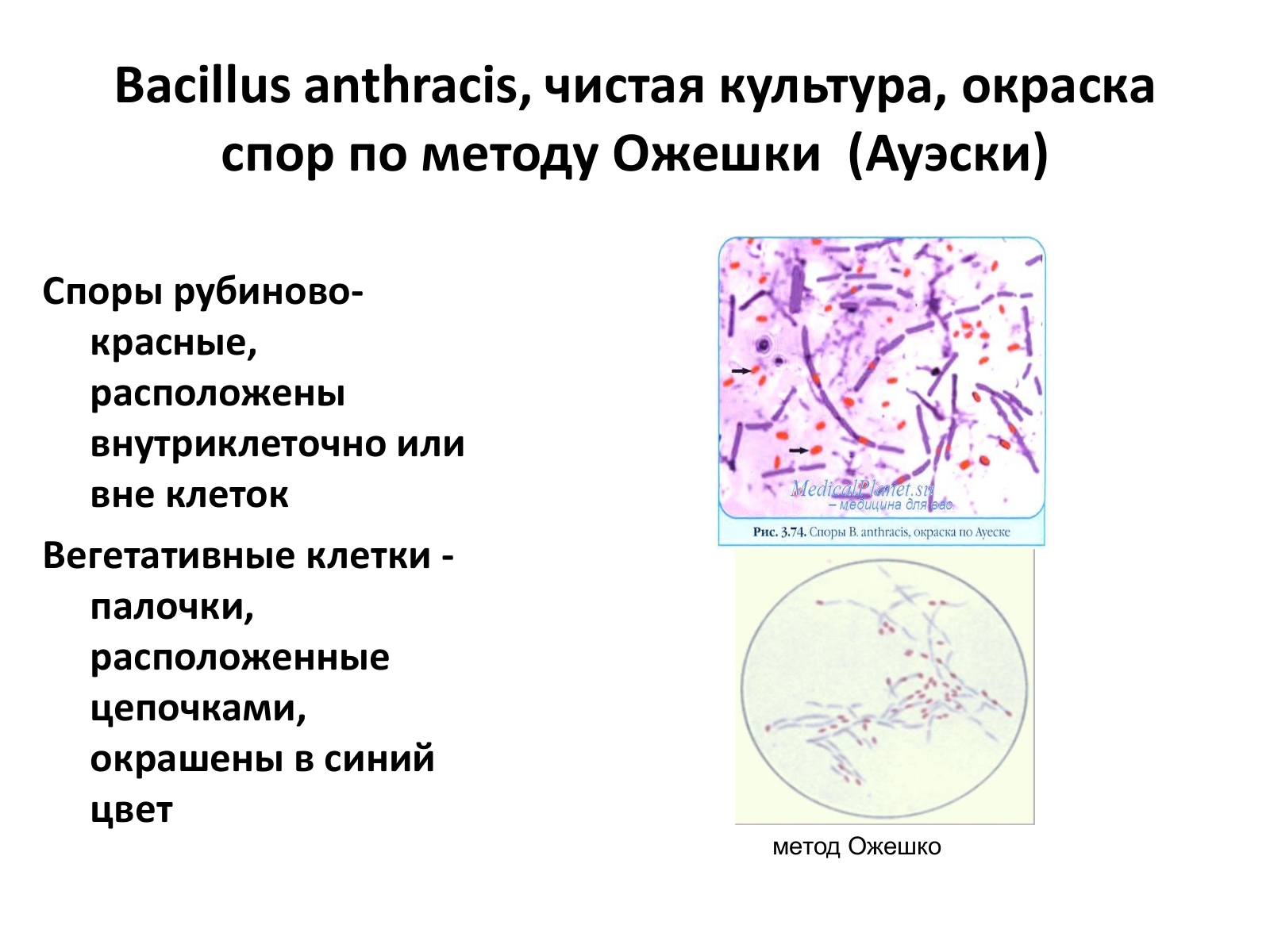 Bacillus anthracis, чистая культура, окраска спор по методу Ожешки (Ауэски)

Споры рубиново-красные, расположены внутриклеточно или вне клеток

Вегетативные клетки - палочки, расположенные цепочками, окрашены в синий цвет

MedicalPlanet.su
– медицина для вас

Рис. 3.74. Споры B. anthracis, окраска по Ауеске

метод Ожешко